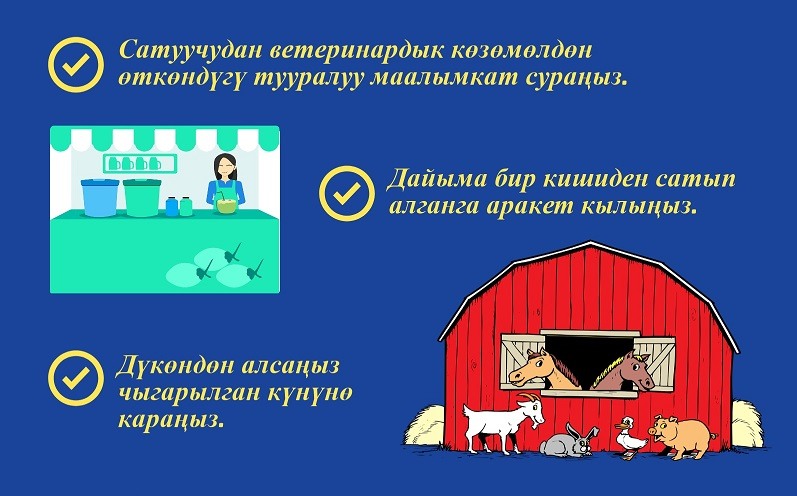 Сатуучудан ветеринардык көзөмөлдөн өткөндүгү тууралуу маалымкат сураңыз.

Дайыма бир кишиден сатып алганга аракет кылыңыз.

Дүкөндөн алсаңыз чыгарылган күнүнө караңыз.